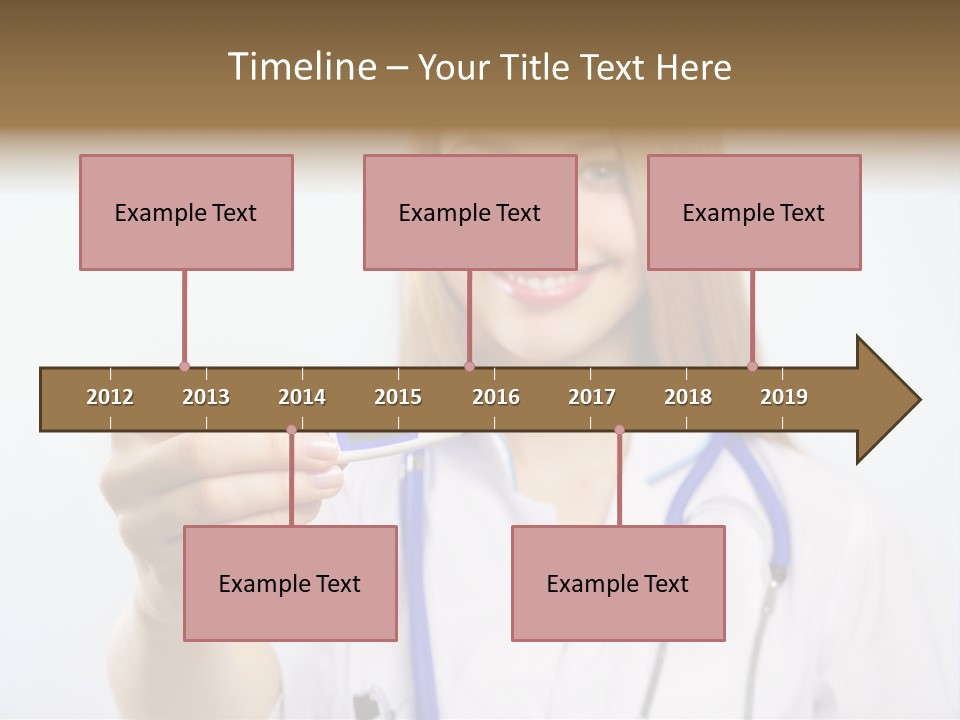 Timeline – Your Title Text Here

Example Text

Example Text

Example Text

2012 2013 2014 2015 2016 2017 2018 2019

Example Text

Example Text